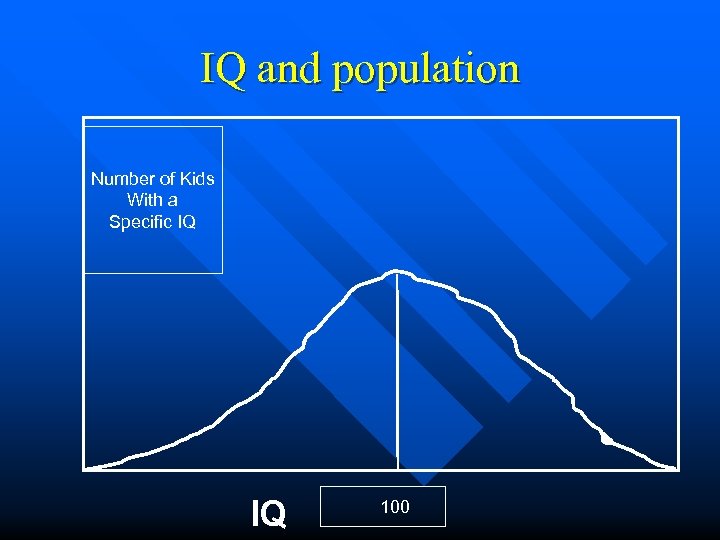 IQ and population

Number of Kids With a Specific IQ

IQ

100